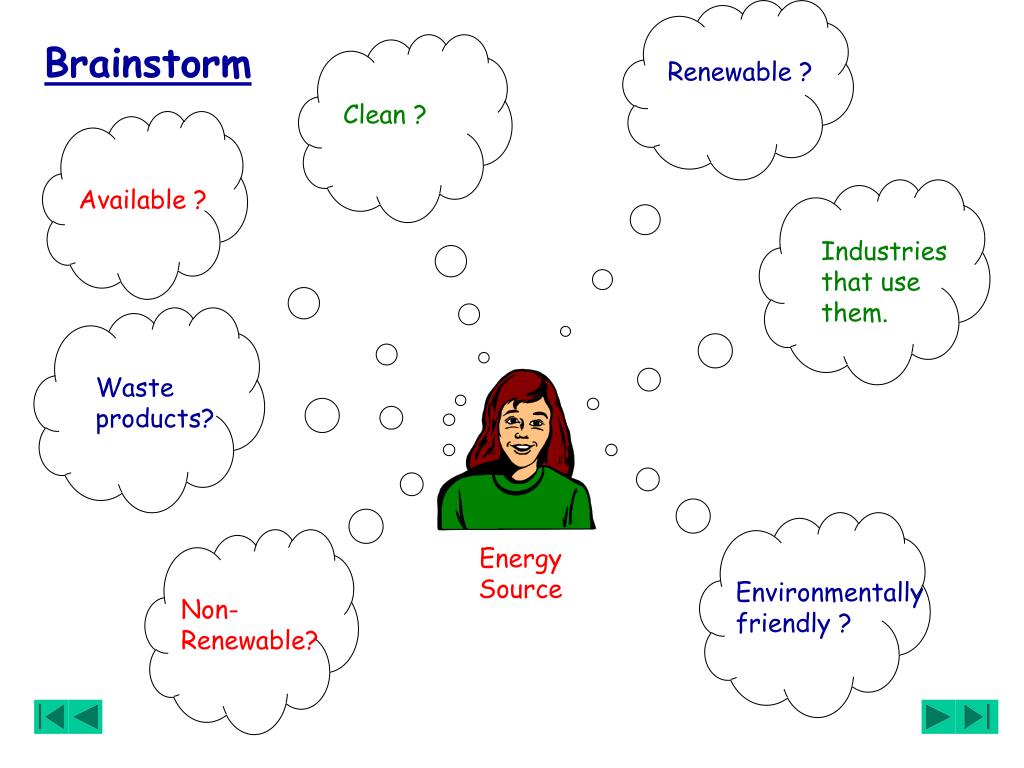 Brainstorm

Clean ?

Renewable ?

Available ?

Industries that use them.

Waste products?

Energy Source

Non-Renewable?

Environmentally friendly ?